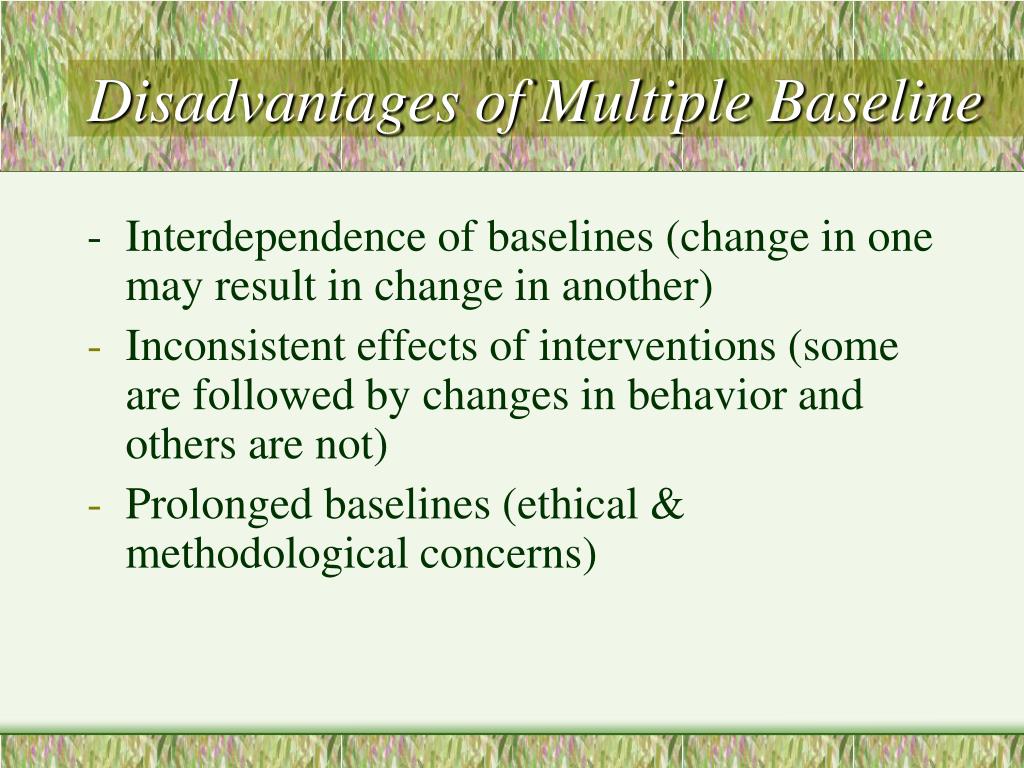 Disadvantages of Multiple Baseline

- Interdependence of baselines (change in one may result in change in another)
- Inconsistent effects of interventions (some are followed by changes in behavior and others are not)
- Prolonged baselines (ethical & methodological concerns)